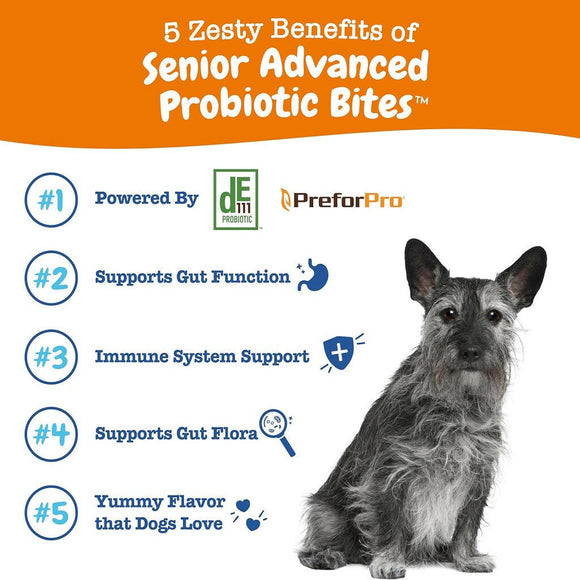 5 Zesty Benefits of
Senior Advanced Probiotic Bites™

#1 Powered By dE 111 PROBIOTIC PreforPro

#2 Supports Gut Function

#3 Immune System Support

#4 Supports Gut Flora

#5 Yummy Flavor that Dogs Love